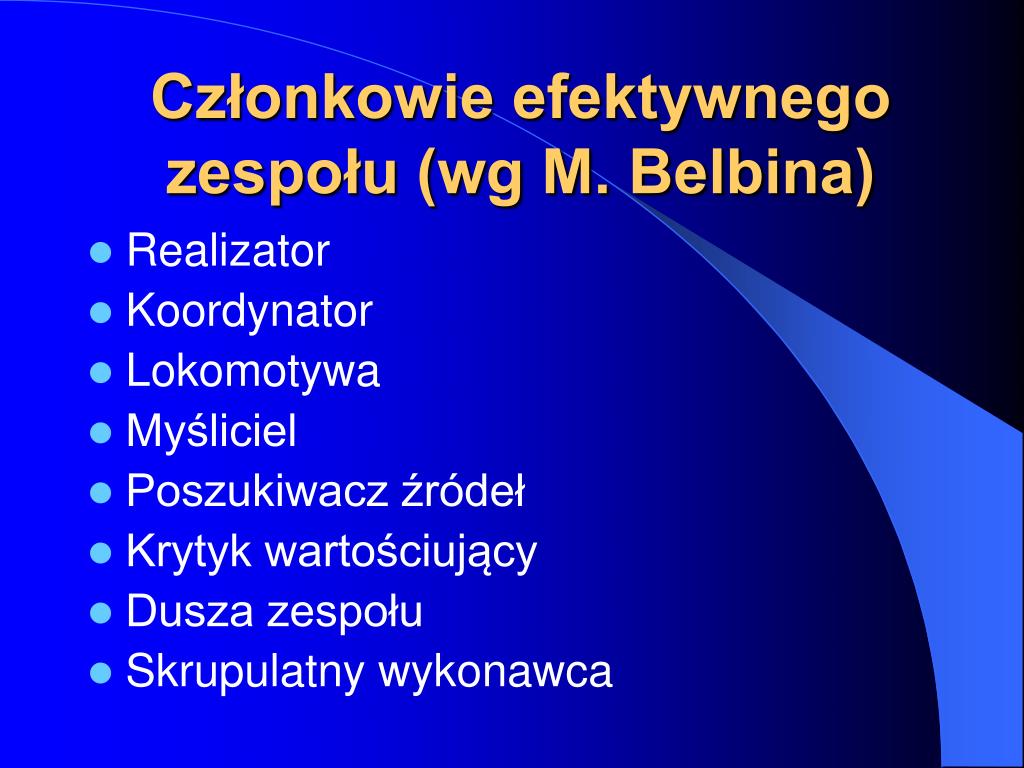 Członkowie efektywnego zespołu (wg M. Belbina)

- Realizator
- Koordynator
- Lokomotywa
- Myśliciel
- Poszukiwacz źródeł
- Krytyk wartościujący
- Dusza zespołu
- Skrupulatny wykonawca